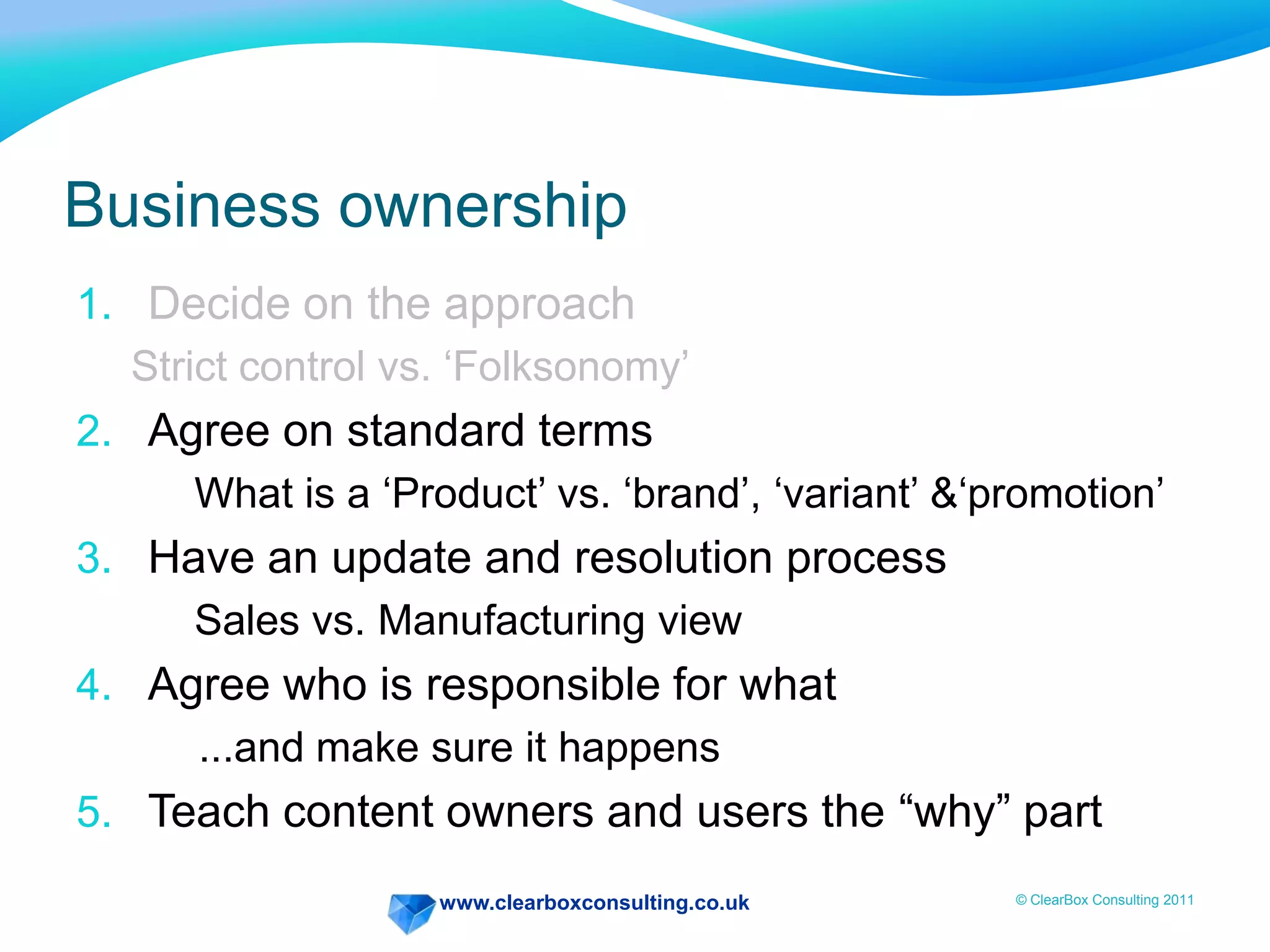 Business ownership

1. Decide on the approach

Strict control vs. ‘Folksonomy’

2. Agree on standard terms

What is a ‘Product’ vs. ‘brand’, ‘variant’ &‘promotion’

3. Have an update and resolution process

Sales vs. Manufacturing view

4. Agree who is responsible for what

...and make sure it happens

5. Teach content owners and users the “why” part

www.clearboxconsulting.co.uk

© ClearBox Consulting 2011